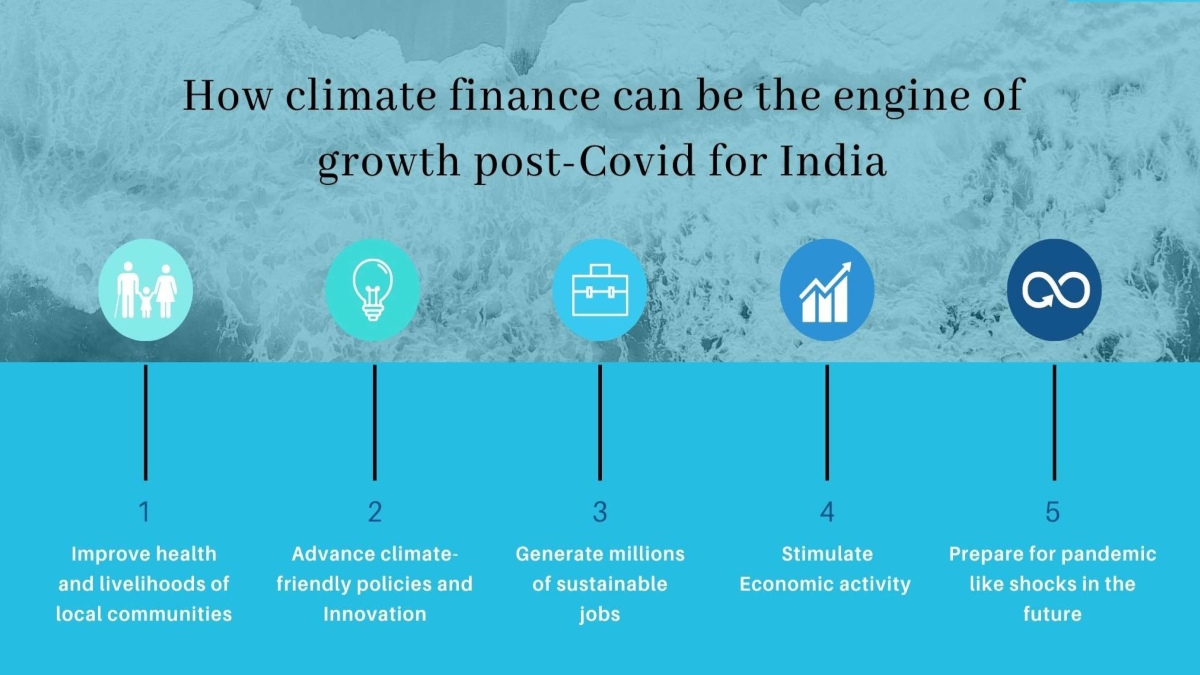 How climate finance can be the engine of growth post-Covid for India

1
Improve health and livelihoods of local communities

2
Advance climate-friendly policies and Innovation

3
Generate millions of sustainable jobs

4
Stimulate Economic activity

5
Prepare for pandemic like shocks in the future